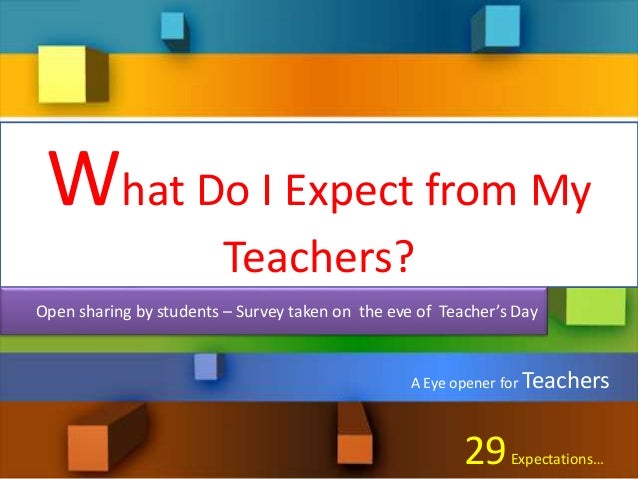 What Do I Expect from My Teachers?

Open sharing by students – Survey taken on the eve of Teacher's Day

A Eye opener for Teachers

29 Expectations…